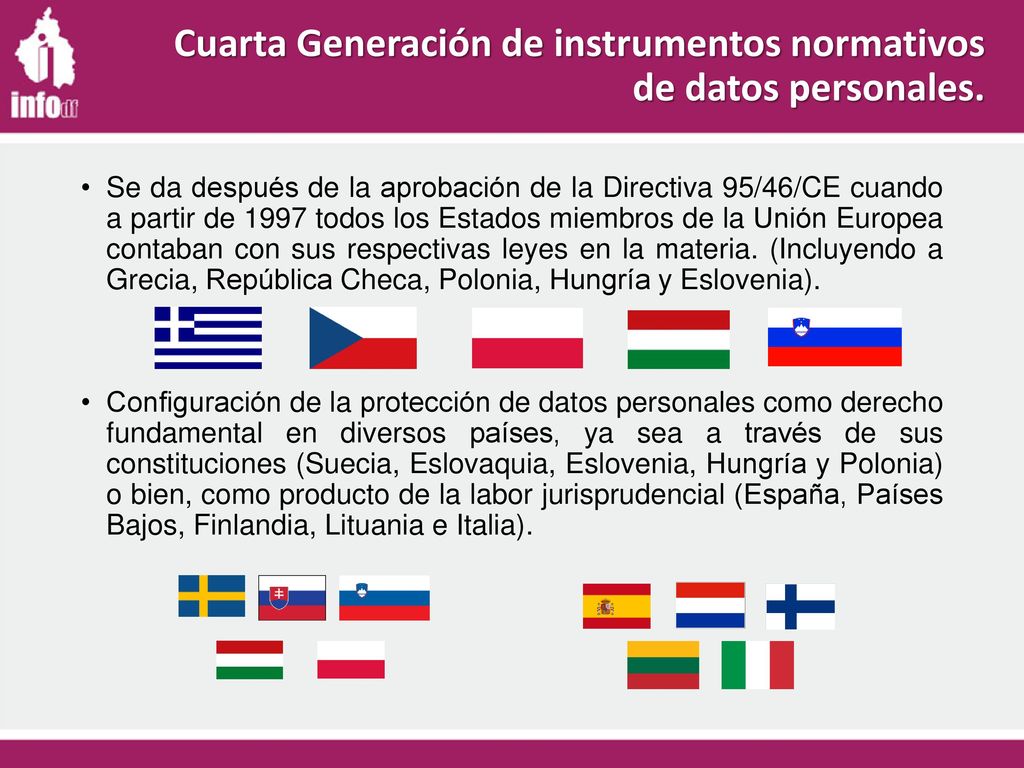 infodf

Cuarta Generación de instrumentos normativos de datos personales.

• Se da después de la aprobación de la Directiva 95/46/CE cuando a partir de 1997 todos los Estados miembros de la Unión Europea contaban con sus respectivas leyes en la materia. (Incluyendo a Grecia, República Checa, Polonia, Hungría y Eslovenia).

• Configuración de la protección de datos personales como derecho fundamental en diversos países, ya sea a través de sus constituciones (Suecia, Eslovaquia, Eslovenia, Hungría y Polonia) o bien, como producto de la labor jurisprudencial (España, Países Bajos, Finlandia, Lituania e Italia).